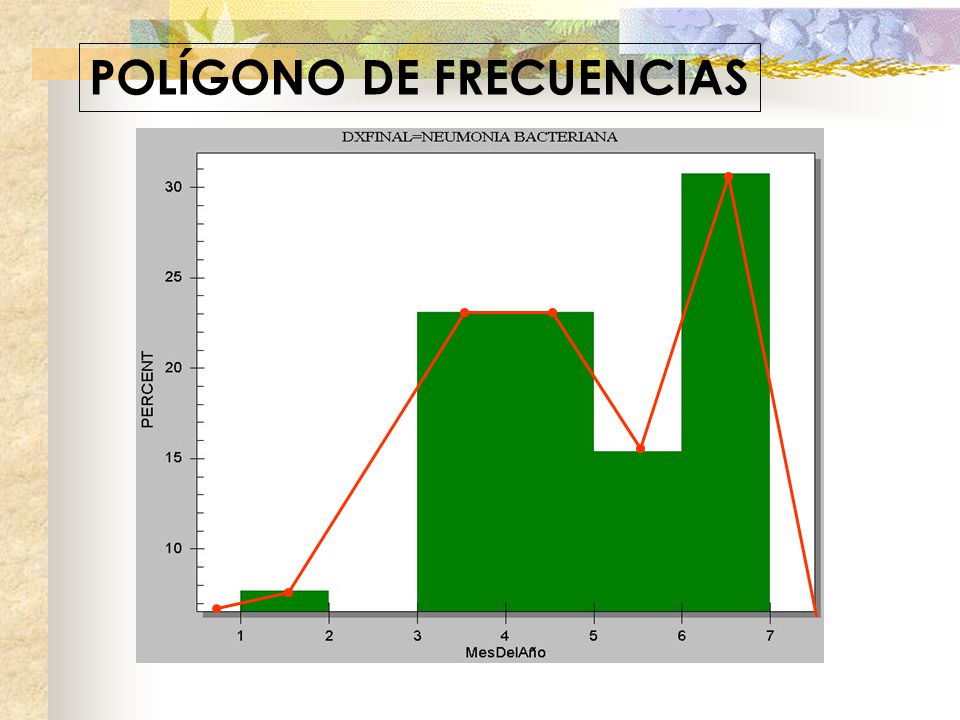 POLÍGONO DE FRECUENCIAS

DXFINAL=NEUMONIA BACTERIANA

PERCENT

30
25
20
15
10

1 2 3 4 5 6 7
MesDelAño